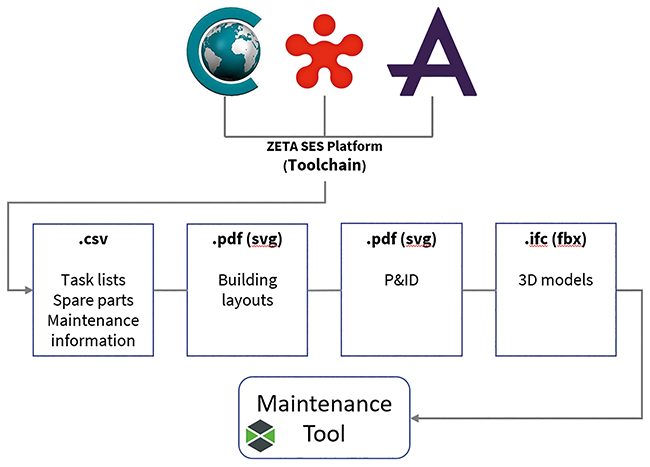 ZETA SES Platform
(Toolchain)

.csv

Task lists
Spare parts
Maintenance information

.pdf (svg)

Building layouts

.pdf (svg)

P&ID

.ifc (fbx)

3D models

Maintenance Tool